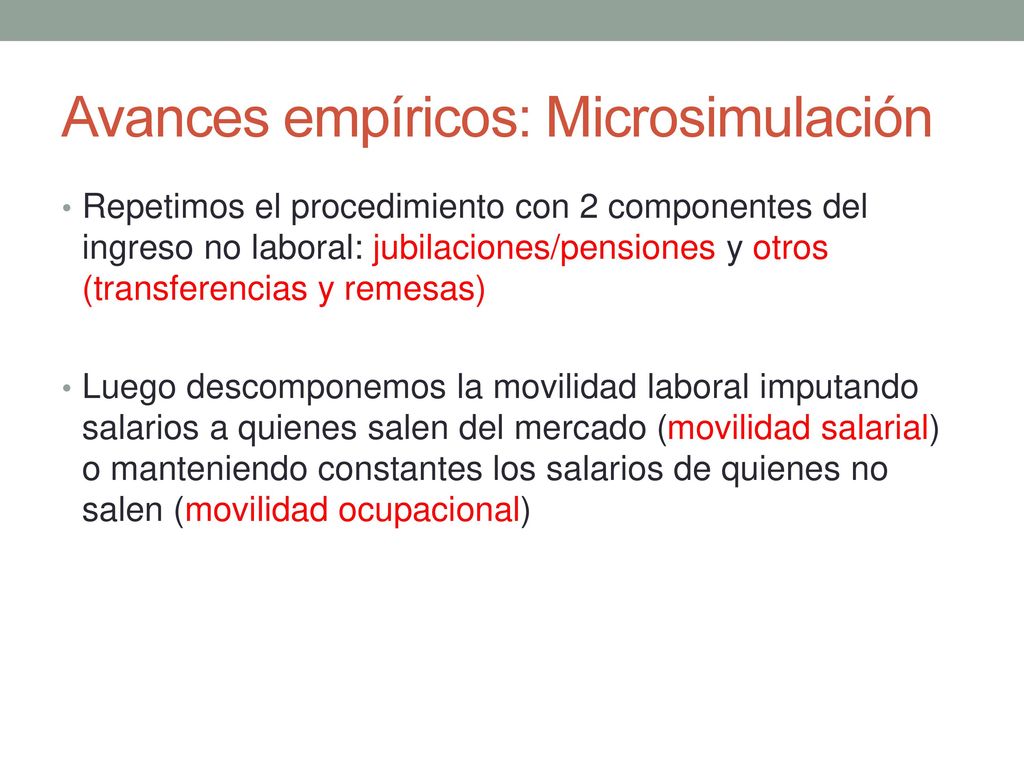 Avances empíricos: Microsimulación

• Repetimos el procedimiento con 2 componentes del ingreso no laboral: jubilaciones/pensiones y otros (transferencias y remesas)

• Luego descomponemos la movilidad laboral imputando salarios a quienes salen del mercado (movilidad salarial) o manteniendo constantes los salarios de quienes no salen (movilidad ocupacional)